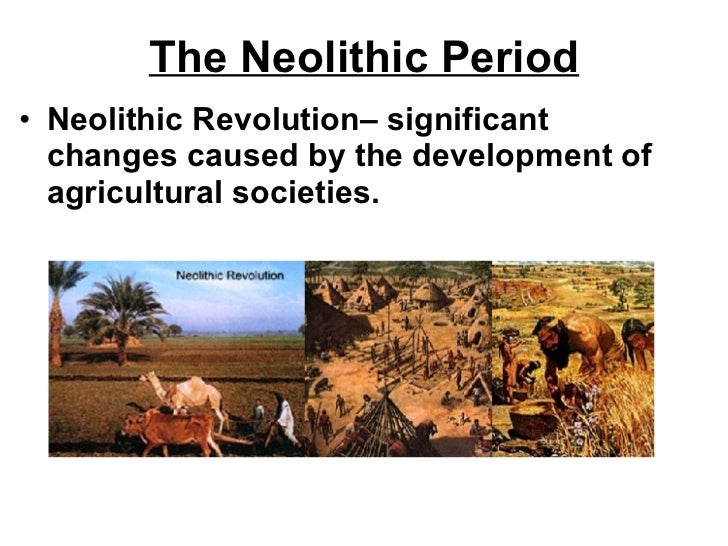 The Neolithic Period

• Neolithic Revolution– significant changes caused by the development of agricultural societies.

Neolithic Revolution